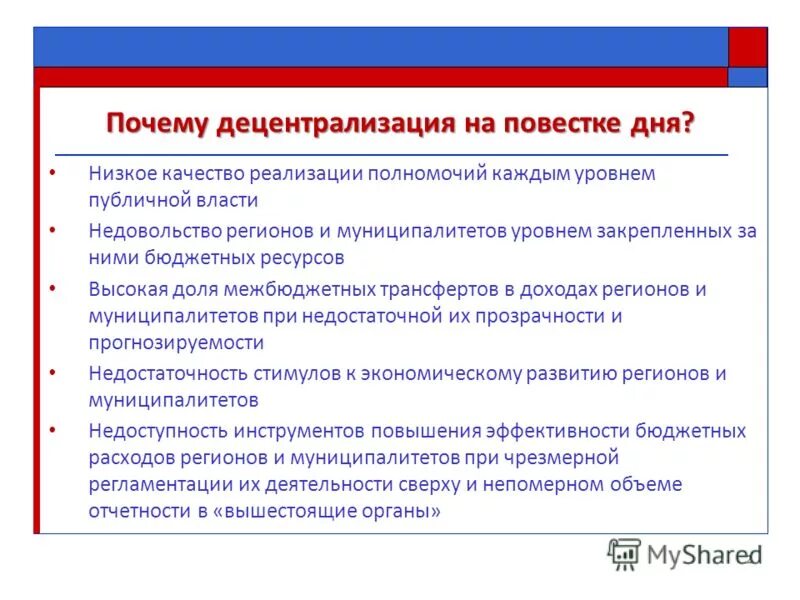 Почему децентрализация на повестке дня?

• Низкое качество реализации полномочий каждым уровнем публичной власти

• Недовольство регионов и муниципалитетов уровнем закрепленных за ними бюджетных ресурсов

• Высокая доля межбюджетных трансфертов в доходах регионов и муниципалитетов при недостаточной их прозрачности и прогнозируемости

• Недостаточность стимулов к экономическому развитию регионов и муниципалитетов

• Недоступность инструментов повышения эффективности бюджетных расходов регионов и муниципалитетов при чрезмерной регламентации их деятельности сверху и непомерном объеме отчетности в «вышестоящие органы»

MyShared